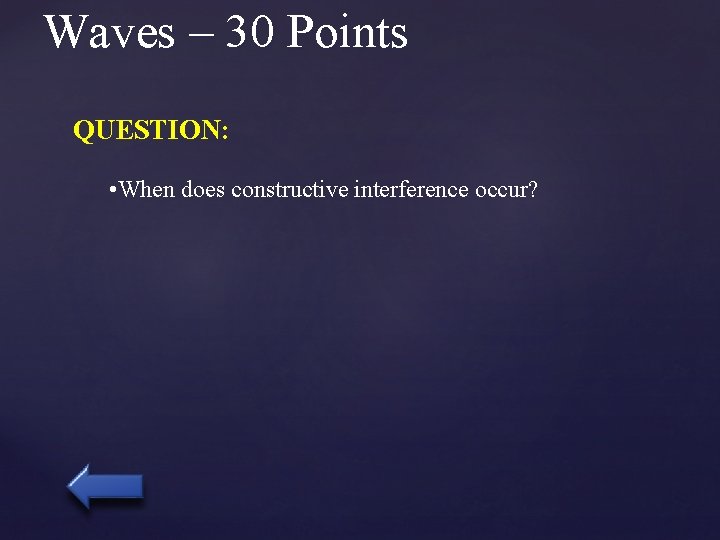 Waves – 30 Points

QUESTION:

• When does constructive interference occur?